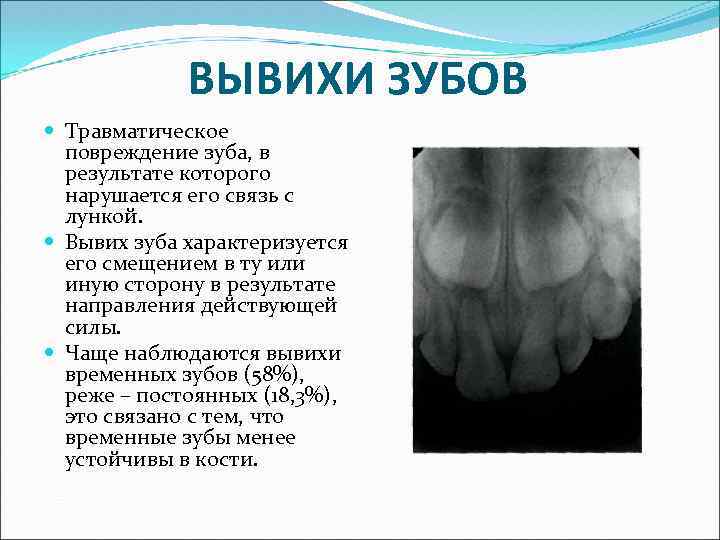 ВЫВИХИ ЗУБОВ

Травматическое повреждение зуба, в результате которого нарушается его связь с лункой.

Вывих зуба характеризуется его смещением в ту или иную сторону в результате направления действующей силы.

Чаще наблюдаются вывихи временных зубов (58%), реже – постоянных (18,3%), это связано с тем, что временные зубы менее устойчивы в кости.